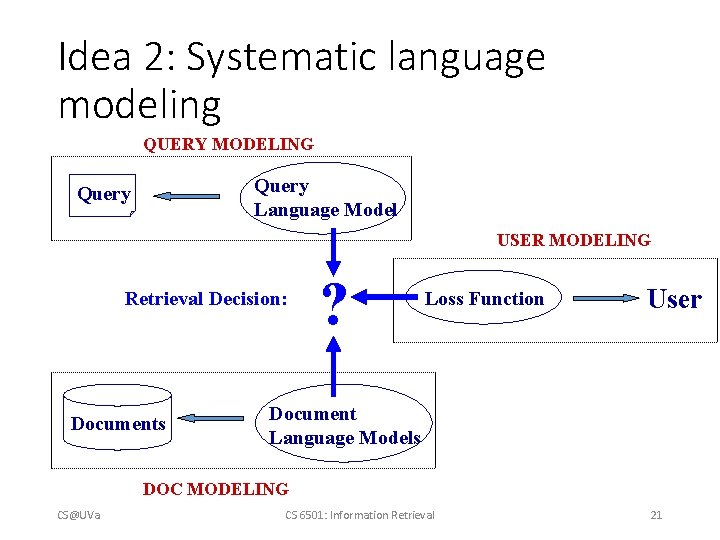 Idea 2: Systematic language modeling

QUERY MODELING

Query

Query Language Model

USER MODELING

Retrieval Decision:

?

Loss Function

User

Documents

Document Language Models

DOC MODELING

CS@UVa

CS 6501: Information Retrieval

21